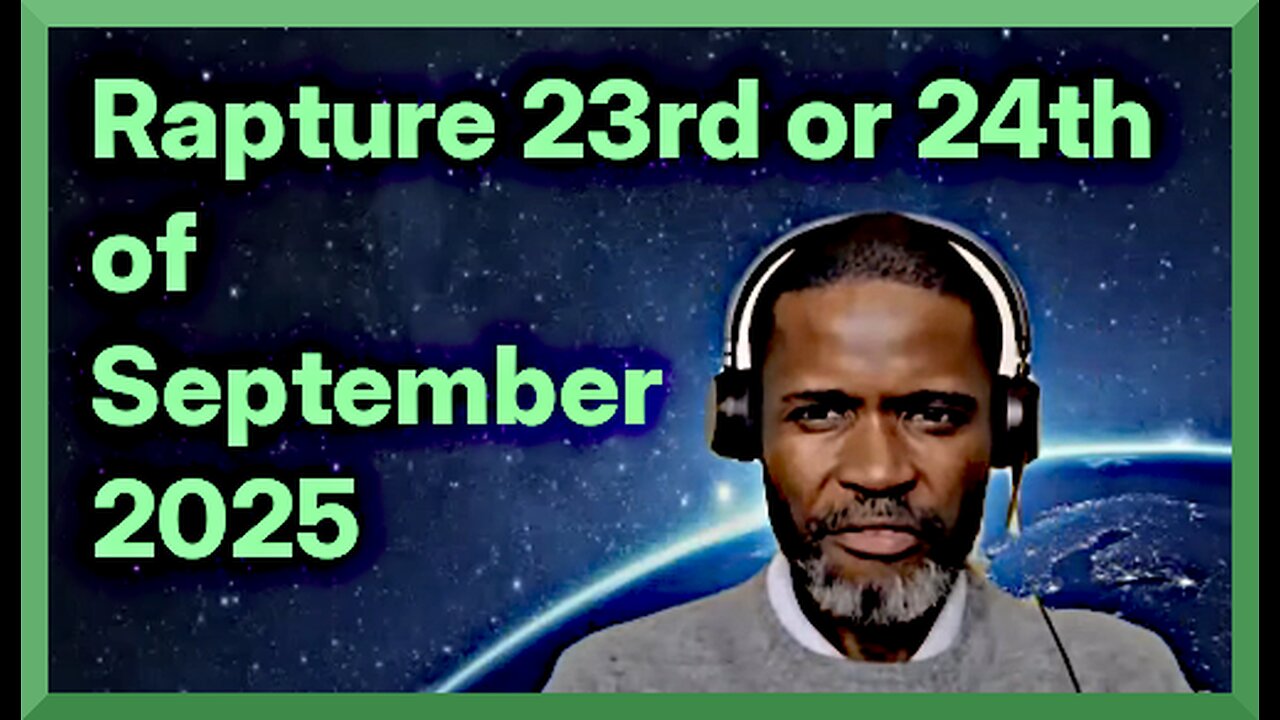 Rapture 23rd or 24th of September 2025